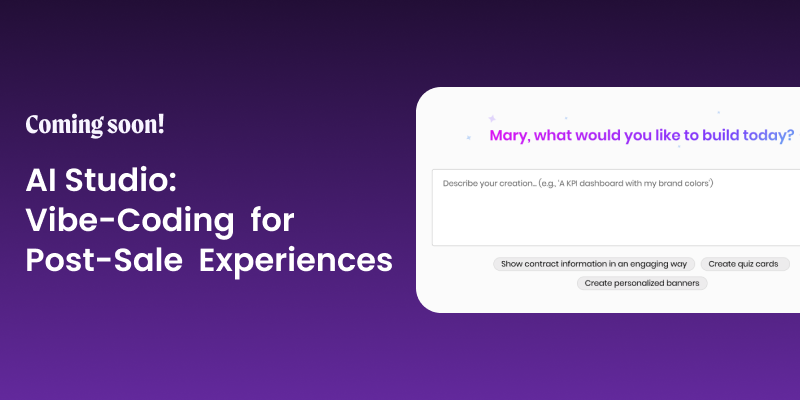 Coming soon!

AI Studio: Vibe-Coding for Post-Sale Experiences

Mary, what would you like to build today?

Describe your creation... (e.g., 'A KPI dashboard with my brand colors')

Show contract information in an engaging way

Create quiz cards

Create personalized banners